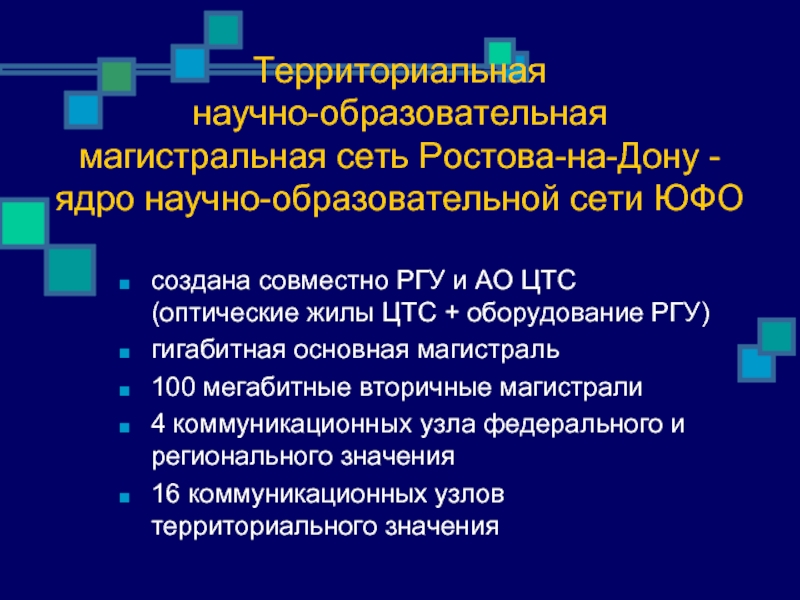 Территориальная научно-образовательная магистральная сеть Ростова-на-Дону - ядро научно-образовательной сети ЮФО

создана совместно РГУ и АО ЦТС (оптические жилы ЦТС + оборудование РГУ)

гигабитная основная магистраль

100 мегабитные вторичные магистрали

4 коммуникационных узла федерального и регионального значения

16 коммуникационных узлов территориального значения